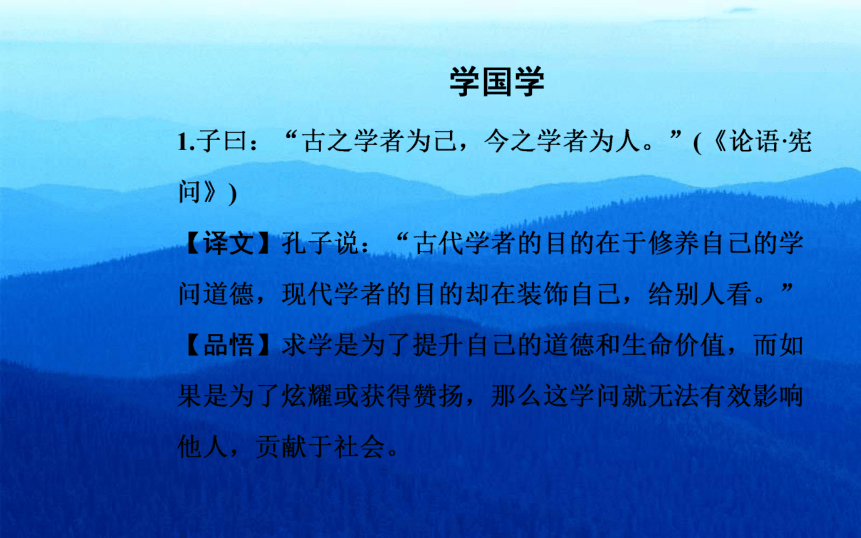 学国学

1.子曰：“古之学者为己，今之学者为人。”(《论语·宪问》)

【译文】孔子说：“古代学者的目的在于修养自己的学问道德，现代学者的目的却在装饰自己，给别人看。”

【品悟】求学是为了提升自己的道德和生命价值，而如果是为了炫耀或获得赞扬，那么这学问就无法有效影响他人，贡献于社会。